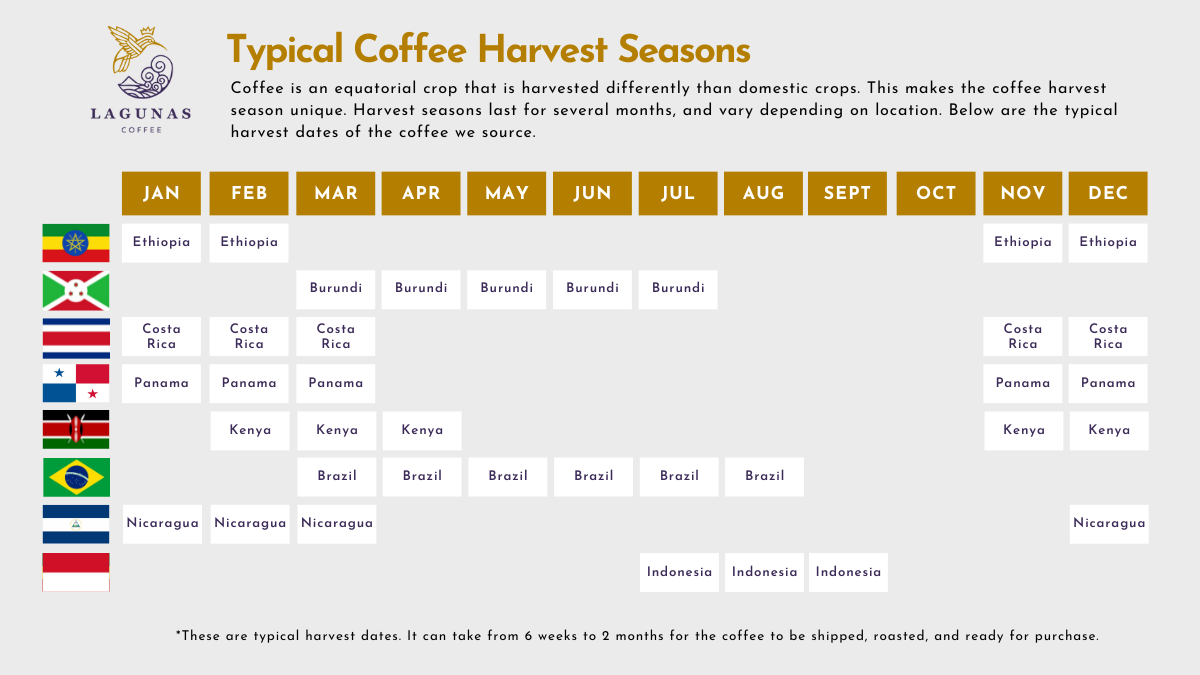 LAGUNAS
COFFEE

Typical Coffee Harvest Seasons

Coffee is an equatorial crop that is harvested differently than domestic crops. This makes the coffee harvest season unique. Harvest seasons last for several months, and vary depending on location. Below are the typical harvest dates of the coffee we source.

| JAN | FEB | MAR | APR | MAY | JUN | JUL | AUG | SEPT | OCT | NOV | DEC |
|---|---|---|---|---|---|---|---|---|---|---|---|
| Ethiopia | Ethiopia | | | | | | | | | Ethiopia | Ethiopia |
| | | Burundi | Burundi | Burundi | Burundi | Burundi | | | | | |
| Costa Rica | Costa Rica | Costa Rica | | | | | | | | Costa Rica | Costa Rica |
| Panama | Panama | Panama | | | | | | | | Panama | Panama |
| | Kenya | Kenya | Kenya | | | | | | | Kenya | Kenya |
| | | Brazil | Brazil | Brazil | Brazil | Brazil | Brazil | | | | |
| Nicaragua | Nicaragua | Nicaragua | | | | | | | | | Nicaragua |
| | | | | | | Indonesia | Indonesia | Indonesia | | | |

*These are typical harvest dates. It can take from 6 weeks to 2 months for the coffee to be shipped, roasted, and ready for purchase.